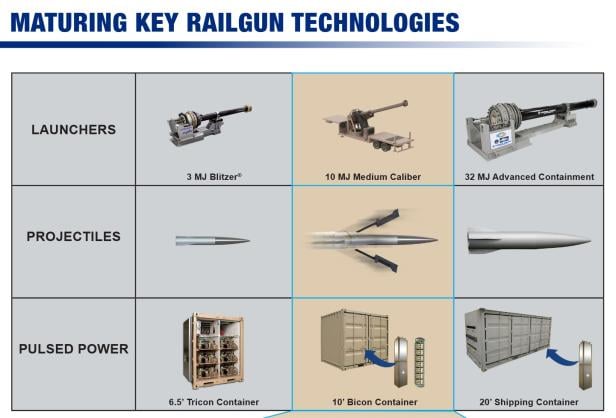 MATURING KEY RAILGUN TECHNOLOGIES

| LAUNCHERS | 3 MJ Blitzer® | 10 MJ Medium Caliber | 32 MJ Advanced Containment |
|---|---|---|---|
| PROJECTILES | | | |
| PULSED POWER | 6.5' Tricon Container | 10' Bicon Container | 20' Shipping Container |